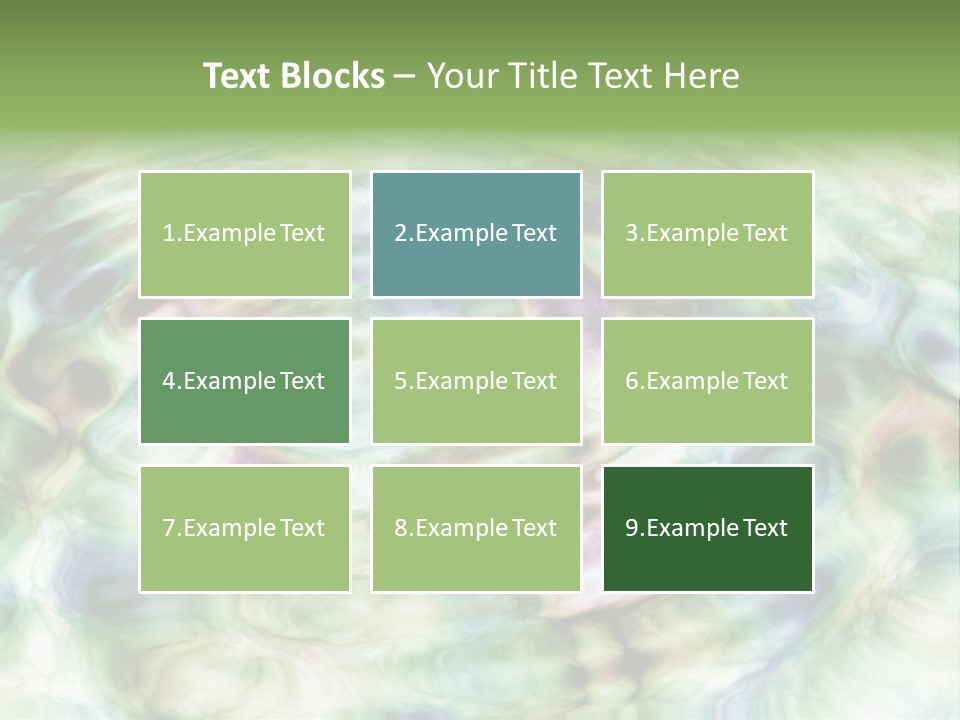 Text Blocks – Your Title Text Here

1.Example Text

2.Example Text

3.Example Text

4.Example Text

5.Example Text

6.Example Text

7.Example Text

8.Example Text

9.Example Text